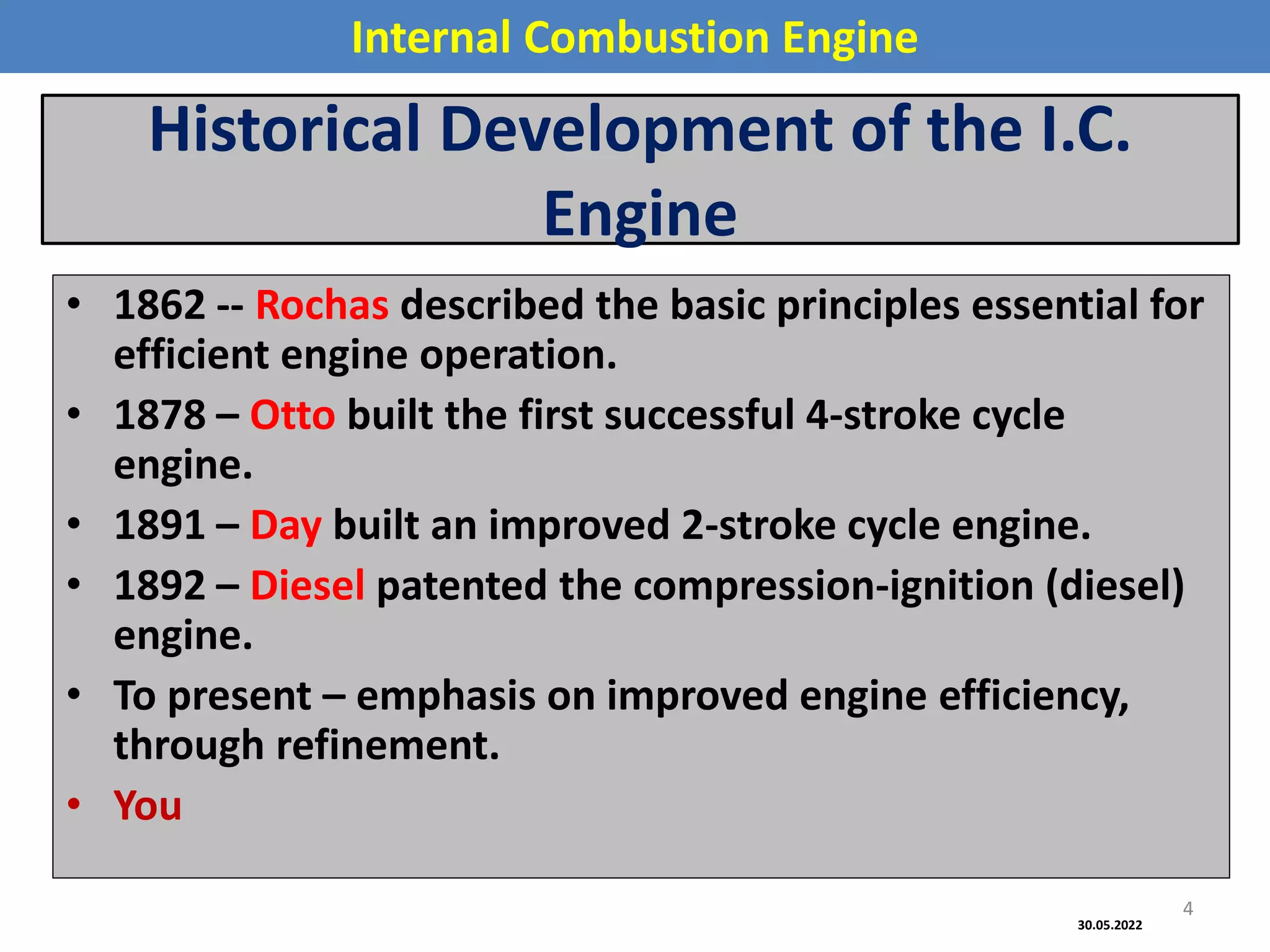 Internal Combustion Engine

Historical Development of the I.C. Engine

• 1862 -- Rochas described the basic principles essential for efficient engine operation.
• 1878 – Otto built the first successful 4-stroke cycle engine.
• 1891 – Day built an improved 2-stroke cycle engine.
• 1892 – Diesel patented the compression-ignition (diesel) engine.
• To present – emphasis on improved engine efficiency, through refinement.
• You

4

30.05.2022